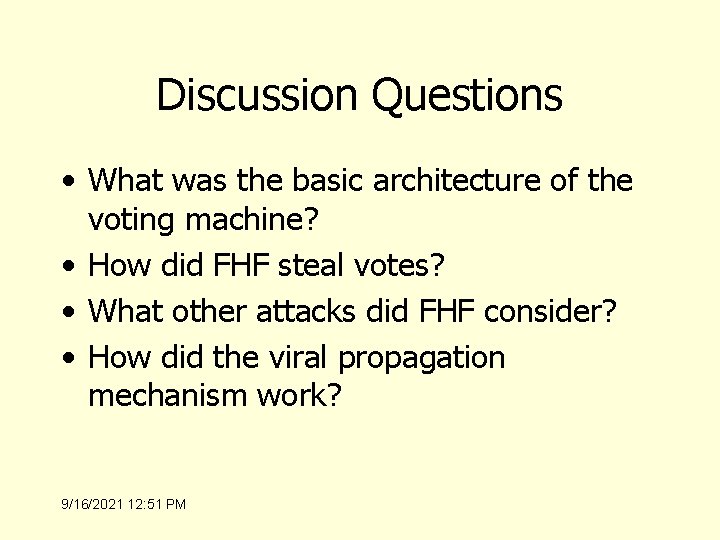 Discussion Questions

• What was the basic architecture of the voting machine?
• How did FHF steal votes?
• What other attacks did FHF consider?
• How did the viral propagation mechanism work?

9/16/2021 12:51 PM